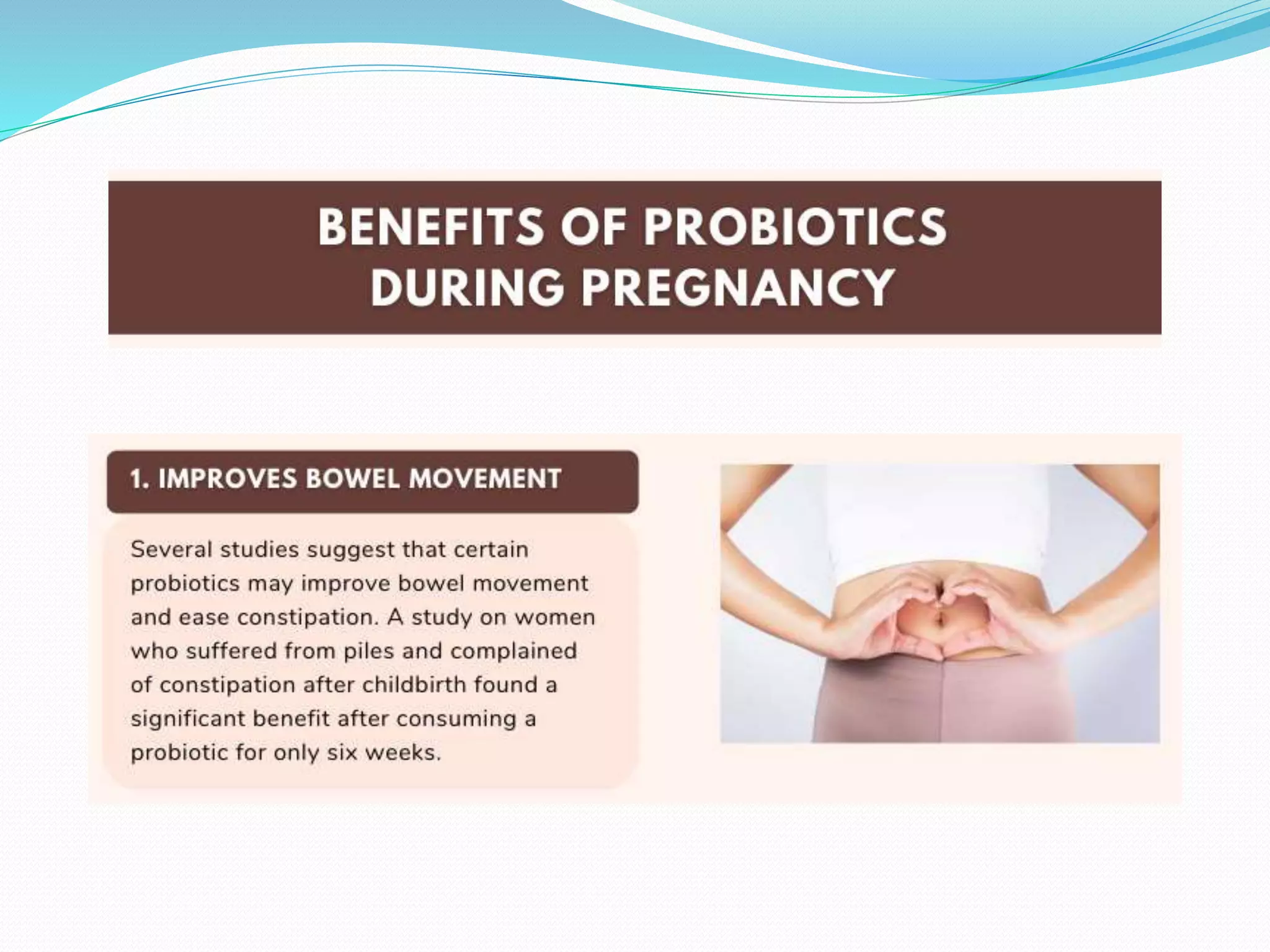 BENEFITS OF PROBIOTICS DURING PREGNANCY

1. IMPROVES BOWEL MOVEMENT

Several studies suggest that certain probiotics may improve bowel movement and ease constipation. A study on women who suffered from piles and complained of constipation after childbirth found a significant benefit after consuming a probiotic for only six weeks.